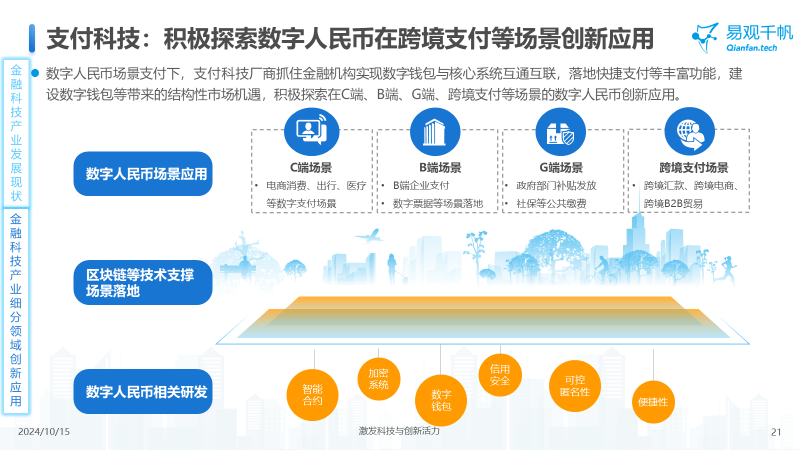 支付科技：积极探索数字人民币在跨境支付等场景创新应用

易观千帆
Qianfan.tech

金融科技产业发展现状

金融科技产业细分领域创新应用

数字人民币场景支付下，支付科技厂商抓住金融机构实现数字钱包与核心系统互通互联，落地快捷支付等丰富功能，建设数字钱包等带来的结构性市场机遇，积极探索在C端、B端、G端、跨境支付等场景的数字人民币创新应用。

数字人民币场景应用

C端场景
• 电商消费、出行、医疗等数字支付场景

B端场景
• B端企业支付
• 数字票据等场景落地

G端场景
• 政府部门补贴发放
• 社保等公共缴费

跨境支付场景
• 跨境汇款、跨境电商、跨境B2B贸易

区块链等技术支撑场景落地

数字人民币相关研发

智能合约

加密系统

数字钱包

信用安全

可控匿名性

便捷性

2024/10/15

激发科技与创新活力

21